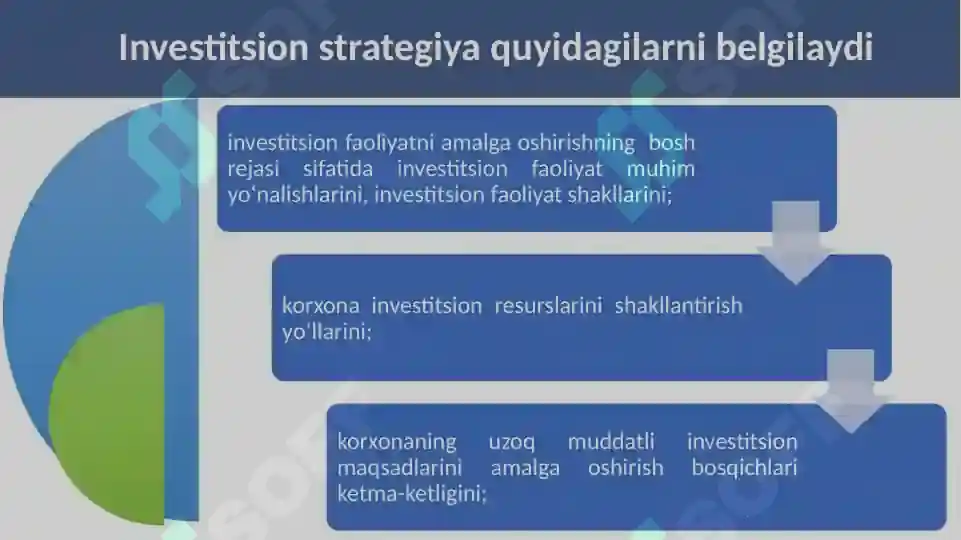 Investitsion strategiya quyidagilarni belgilaydi

investitsion faoliyatni amalga oshirishning bosh rejasi sifatida investitsion faoliyat muhim yo‘nalishlarini, investitsion faoliyat shakllarini;

korxona investitsion resurslarini shakllantirish yo‘llarini;

korxonaning uzoq muddatli investitsion maqsadlarini amalga oshirish bosqichlari ketma-ketligini;